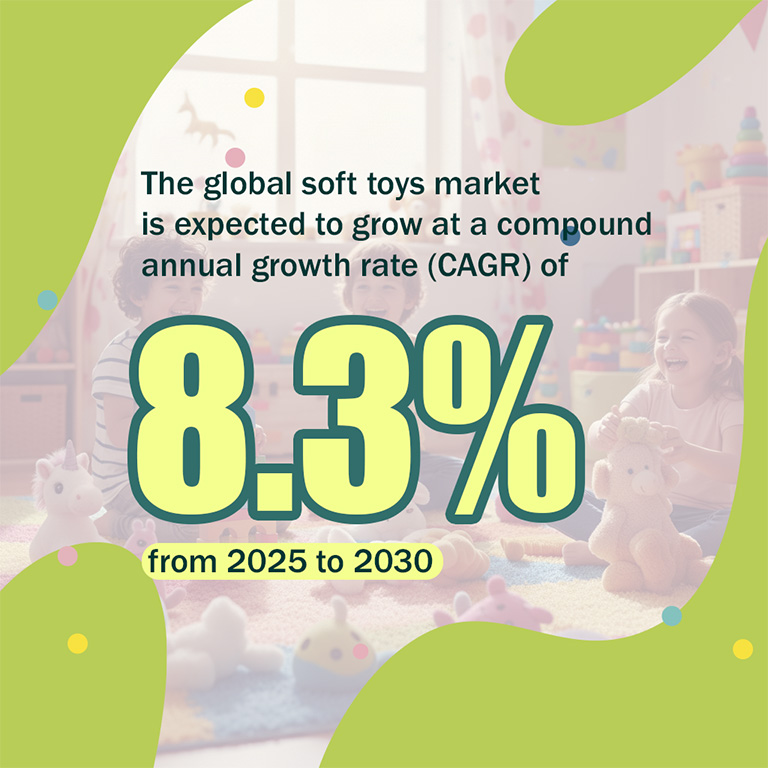 The global soft toys market is expected to grow at a compound annual growth rate (CAGR) of

8.3%

from 2025 to 2030